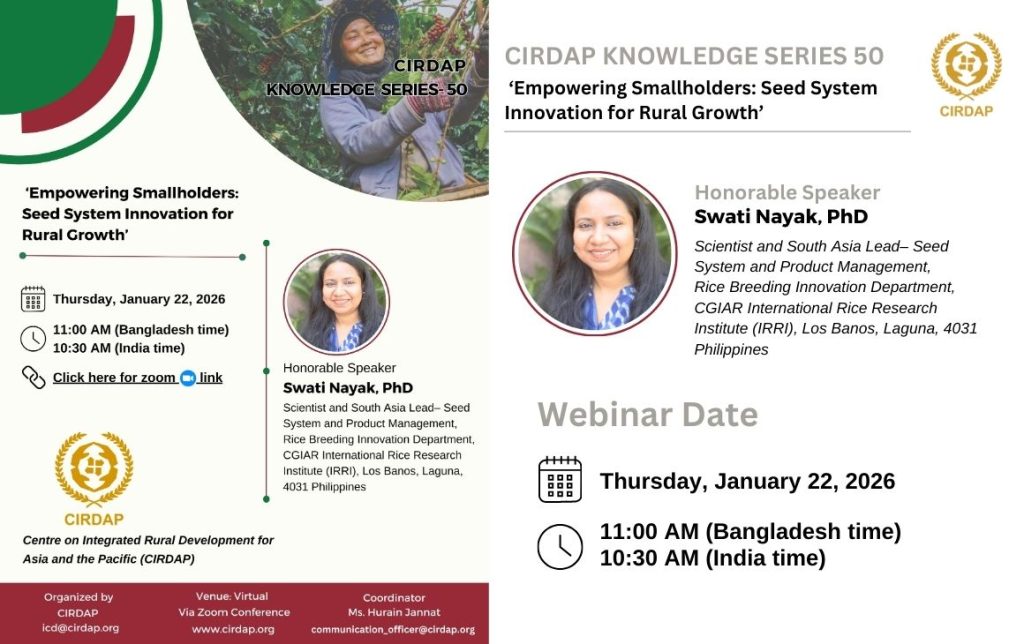 CIRDAP KNOWLEDGE SERIES- 50

'Empowering Smallholders: Seed System Innovation for Rural Growth'

Thursday, January 22, 2026

11:00 AM (Bangladesh time)
10:30 AM (India time)

Click here for zoom link

Honorable Speaker
Swati Nayak, PhD
Scientist and South Asia Lead– Seed System and Product Management, Rice Breeding Innovation Department, CGIAR International Rice Research Institute (IRRI), Los Banos, Laguna, 4031 Philippines

CIRDAP
Centre on Integrated Rural Development for Asia and the Pacific (CIRDAP)

Organized by
CIRDAP
icd@cirdap.org

Venue: Virtual
Via Zoom Conference
www.cirdap.org

Coordinator
Ms. Hurain Jannat
communication_officer@cirdap.org

CIRDAP KNOWLEDGE SERIES 50
'Empowering Smallholders: Seed System Innovation for Rural Growth'

CIRDAP

Honorable Speaker
Swati Nayak, PhD
Scientist and South Asia Lead– Seed System and Product Management, Rice Breeding Innovation Department, CGIAR International Rice Research Institute (IRRI), Los Banos, Laguna, 4031 Philippines

Webinar Date

Thursday, January 22, 2026

11:00 AM (Bangladesh time)
10:30 AM (India time)